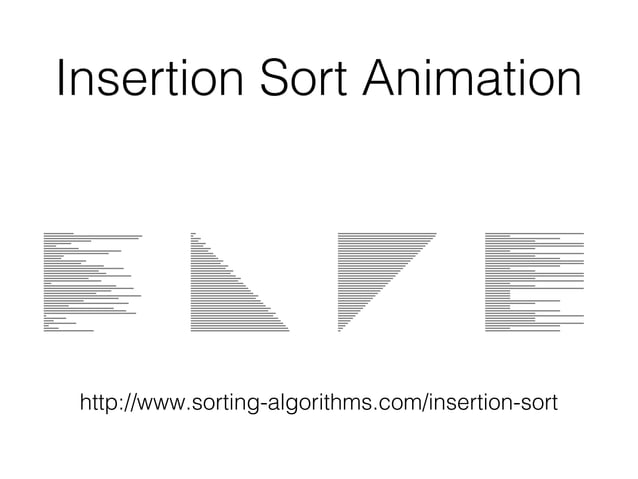 Insertion Sort Animation

http://www.sorting-algorithms.com/insertion-sort